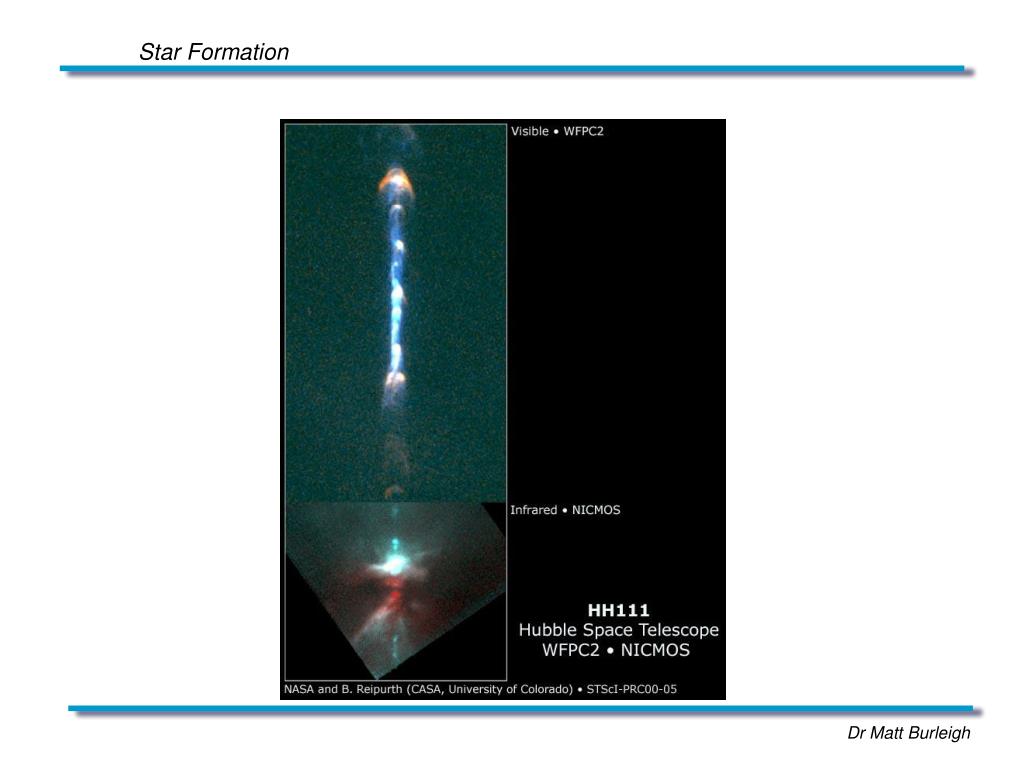 Star Formation

Visible • WFPC2

Infrared • NICMOS

HH111
Hubble Space Telescope
WFPC2 • NICMOS

NASA and B. Reipurth (CASA, University of Colorado) • STScI-PRC00-05

Dr Matt Burleigh